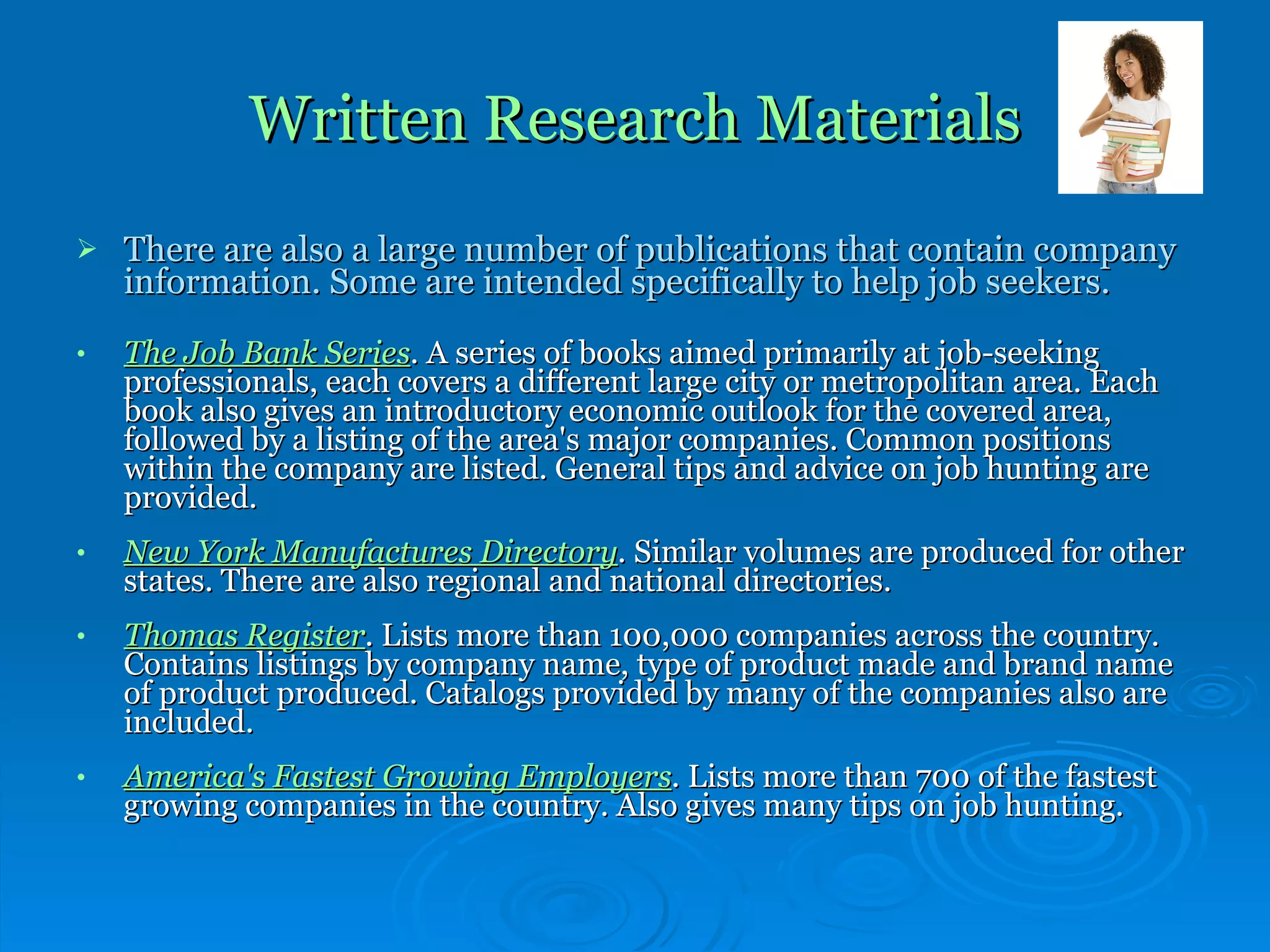 Written Research Materials

➢ There are also a large number of publications that contain company information. Some are intended specifically to help job seekers.

• The Job Bank Series. A series of books aimed primarily at job-seeking professionals, each covers a different large city or metropolitan area. Each book also gives an introductory economic outlook for the covered area, followed by a listing of the area's major companies. Common positions within the company are listed. General tips and advice on job hunting are provided.

• New York Manufactures Directory. Similar volumes are produced for other states. There are also regional and national directories.

• Thomas Register. Lists more than 100,000 companies across the country. Contains listings by company name, type of product made and brand name of product produced. Catalogs provided by many of the companies also are included.

• America's Fastest Growing Employers. Lists more than 700 of the fastest growing companies in the country. Also gives many tips on job hunting.